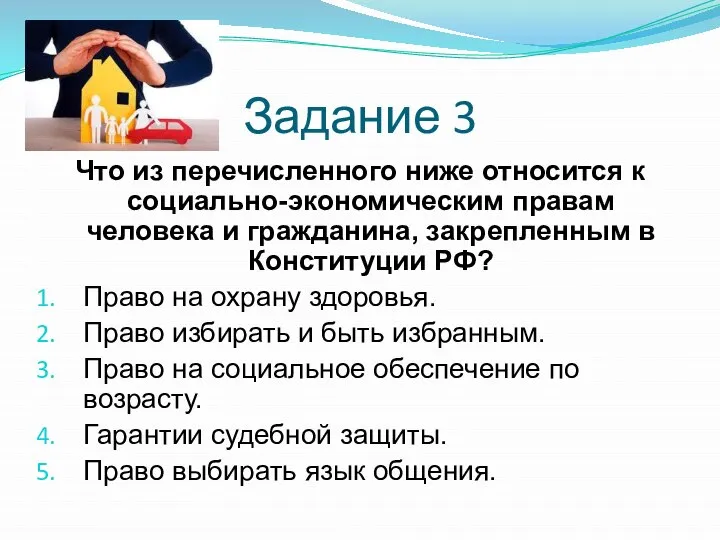 Задание 3

Что из перечисленного ниже относится к социально-экономическим правам человека и гражданина, закрепленным в Конституции РФ?

1. Право на охрану здоровья.
2. Право избирать и быть избранным.
3. Право на социальное обеспечение по возрасту.
4. Гарантии судебной защиты.
5. Право выбирать язык общения.